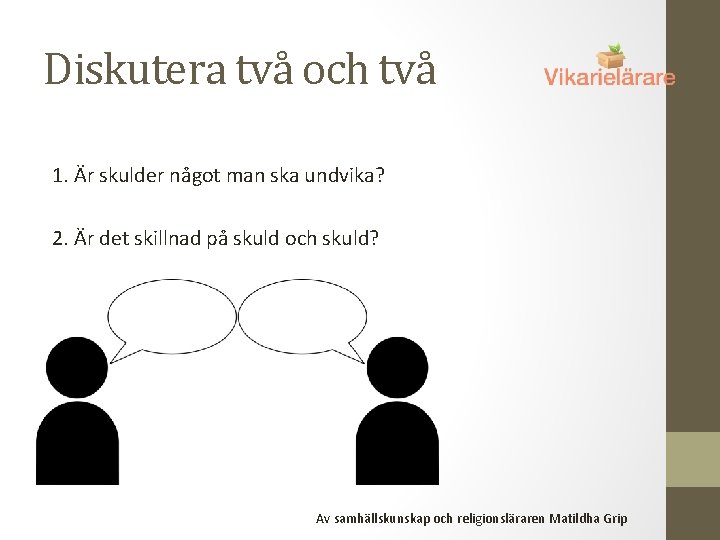 Diskutera två och två

Vikarielärare

1. Är skulder något man ska undvika?

2. Är det skillnad på skuld och skuld?

Av samhällskunskap och religionsläraren Matildha Grip